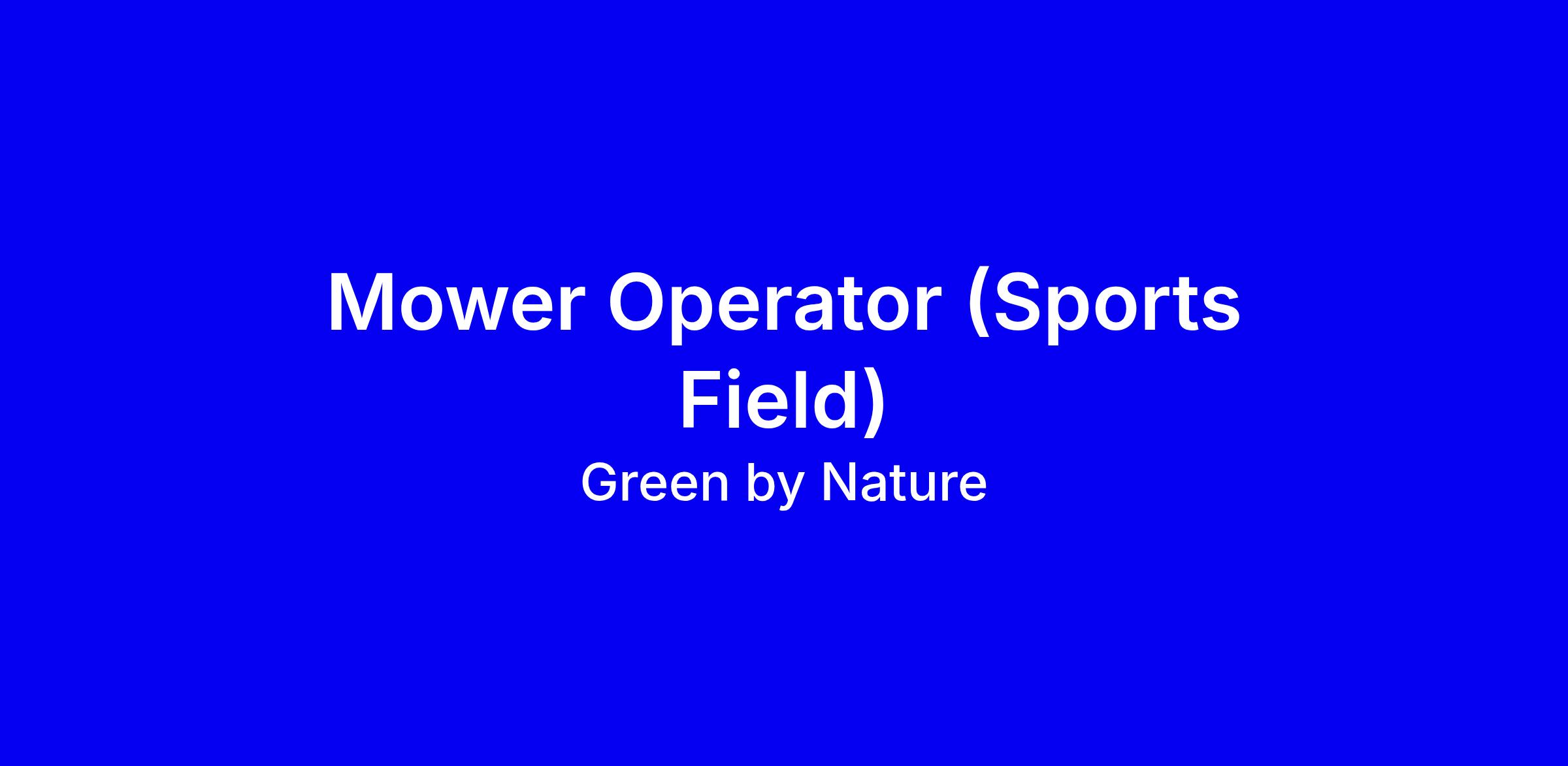 Mower Operator (Sports Field)

Green by Nature